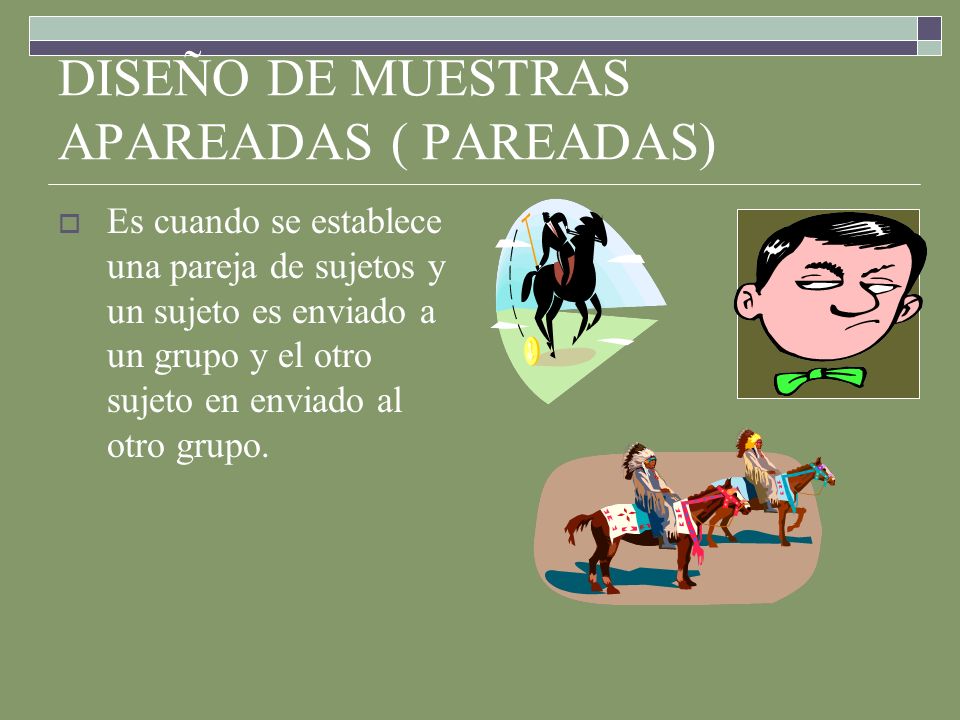 DISEÑO DE MUESTRAS APAREADAS ( PAREADAS)

Es cuando se establece una pareja de sujetos y un sujeto es enviado a un grupo y el otro sujeto en enviado al otro grupo.